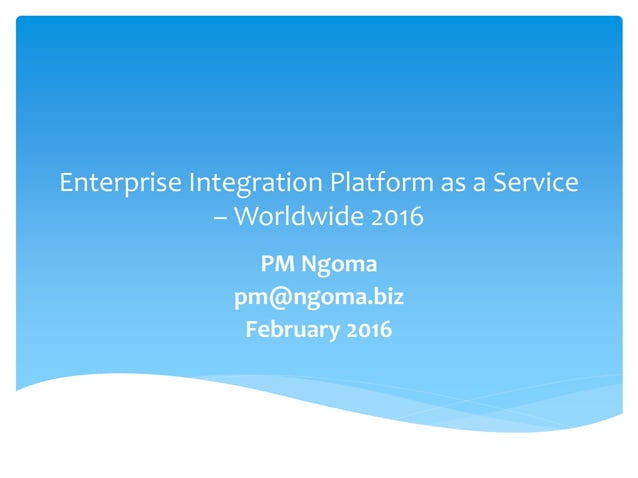 Enterprise Integration Platform as a Service – Worldwide 2016

PM Ngoma
pm@ngoma.biz
February 2016